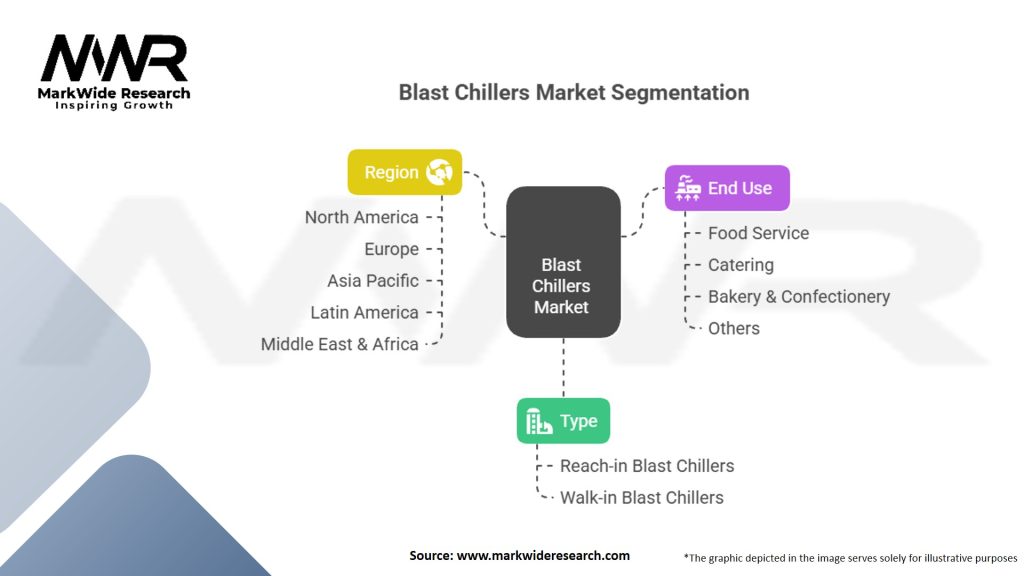 MWR
MarkWide Research
Inspiring Growth

Blast Chillers Market Segmentation

Region
North America
Europe
Asia Pacific
Latin America
Middle East & Africa

Blast Chillers Market

End Use
Food Service
Catering
Bakery & Confectionery
Others

Type
Reach-in Blast Chillers
Walk-in Blast Chillers

Source: www.markwideresearch.com

*The graphic depicted in the image serves solely for illustrative purposes